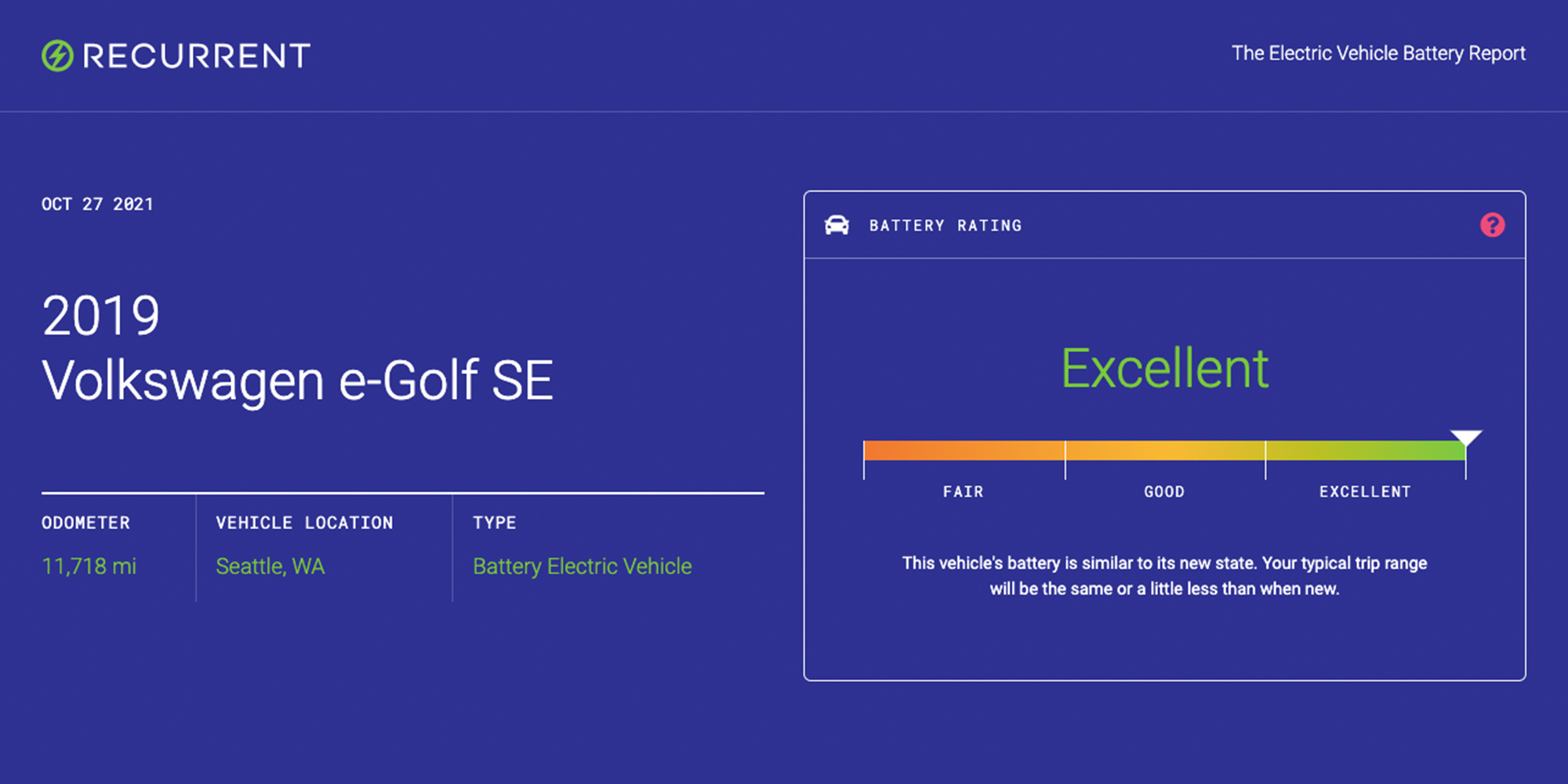 RECURRENT

The Electric Vehicle Battery Report

OCT 27 2021

2019
Volkswagen e-Golf SE

| ODOMETER | VEHICLE LOCATION | TYPE |
|---|---|---|
| 11,718 mi | Seattle, WA | Battery Electric Vehicle |

BATTERY RATING

?

Excellent

FAIR GOOD EXCELLENT

This vehicle's battery is similar to its new state. Your typical trip range will be the same or a little less than when new.